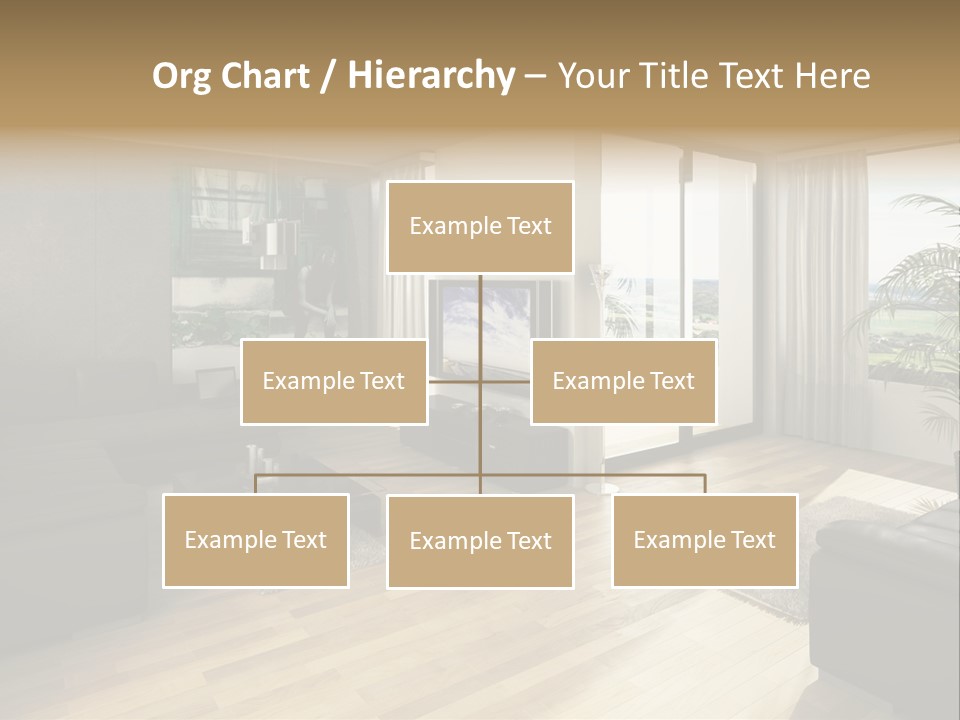 Org Chart / Hierarchy – Your Title Text Here

Example Text

Example Text

Example Text

Example Text

Example Text

Example Text